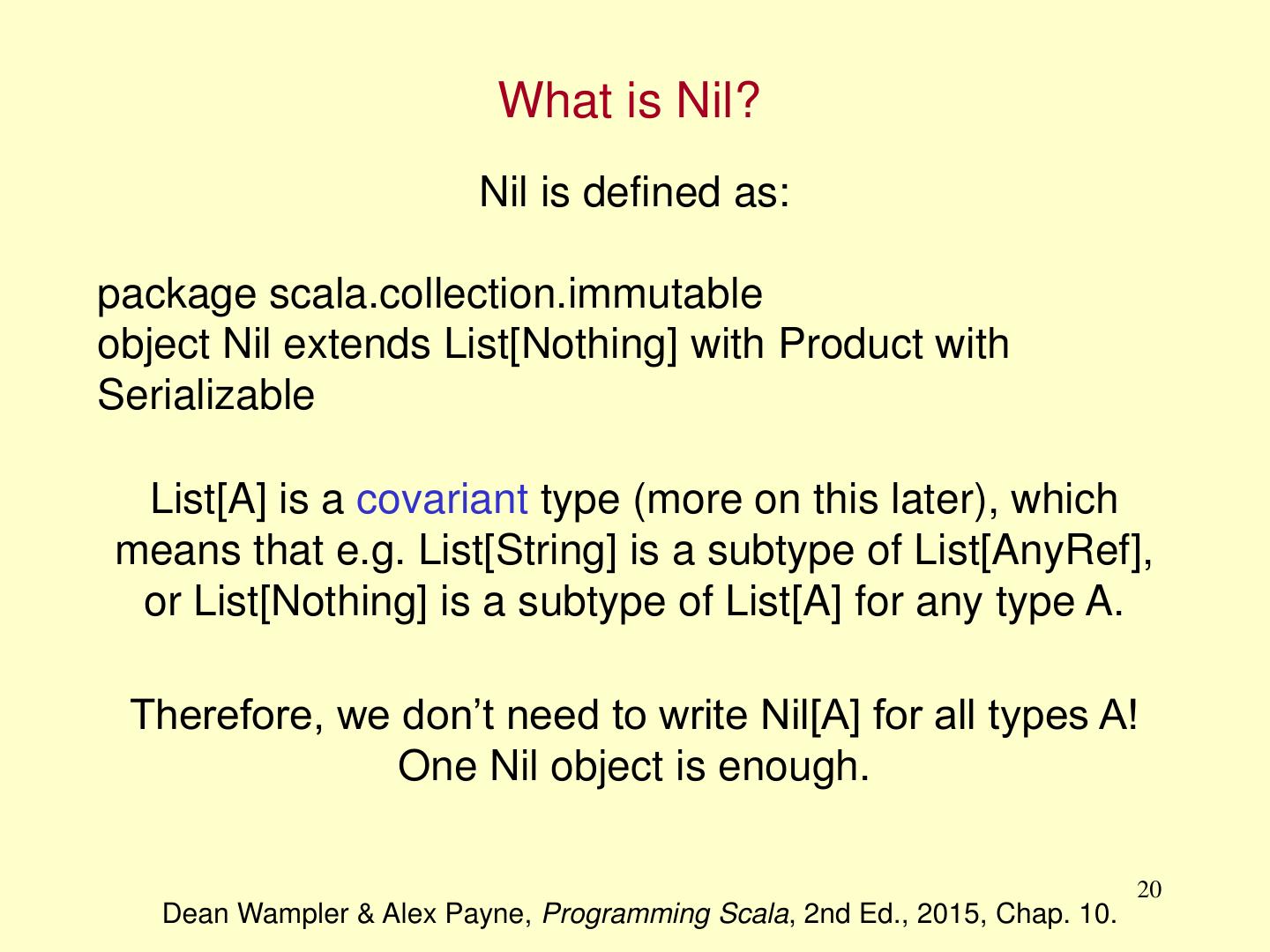 What is Nil?

Nil is defined as:

package scala.collection.immutable
object Nil extends List[Nothing] with Product with Serializable

List[A] is a covariant type (more on this later), which means that e.g. List[String] is a subtype of List[AnyRef], or List[Nothing] is a subtype of List[A] for any type A.

Therefore, we don’t need to write Nil[A] for all types A! One Nil object is enough.

20

Dean Wampler & Alex Payne, Programming Scala, 2nd Ed., 2015, Chap. 10.